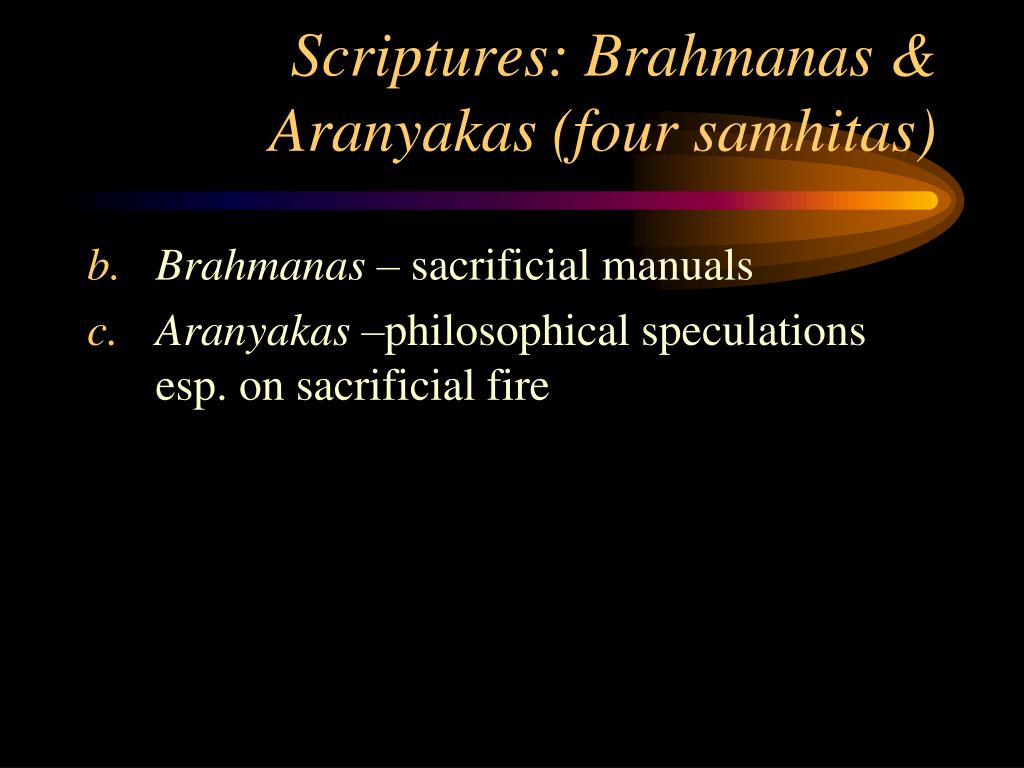 Scriptures: Brahmanas & Aranyakas (four samhitas)

b. Brahmanas – sacrificial manuals

c. Aranyakas –philosophical speculations esp. on sacrificial fire